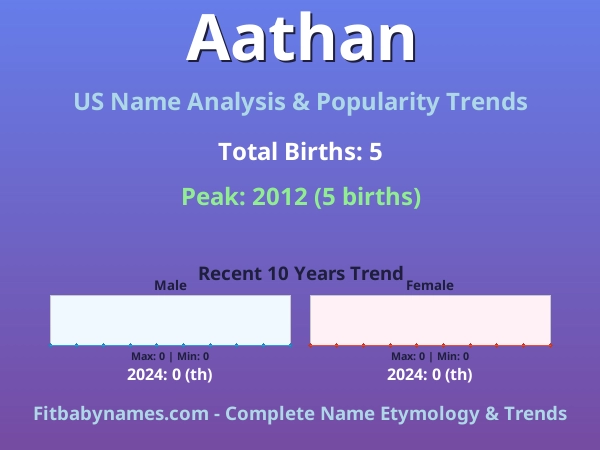 Aathan

US Name Analysis & Popularity Trends

Total Births: 5

Peak: 2012 (5 births)

Recent 10 Years Trend

Male

Max: 0 | Min: 0

2024: 0 (th)

Female

Max: 0 | Min: 0

2024: 0 (th)

Fitbabynames.com - Complete Name Etymology & Trends